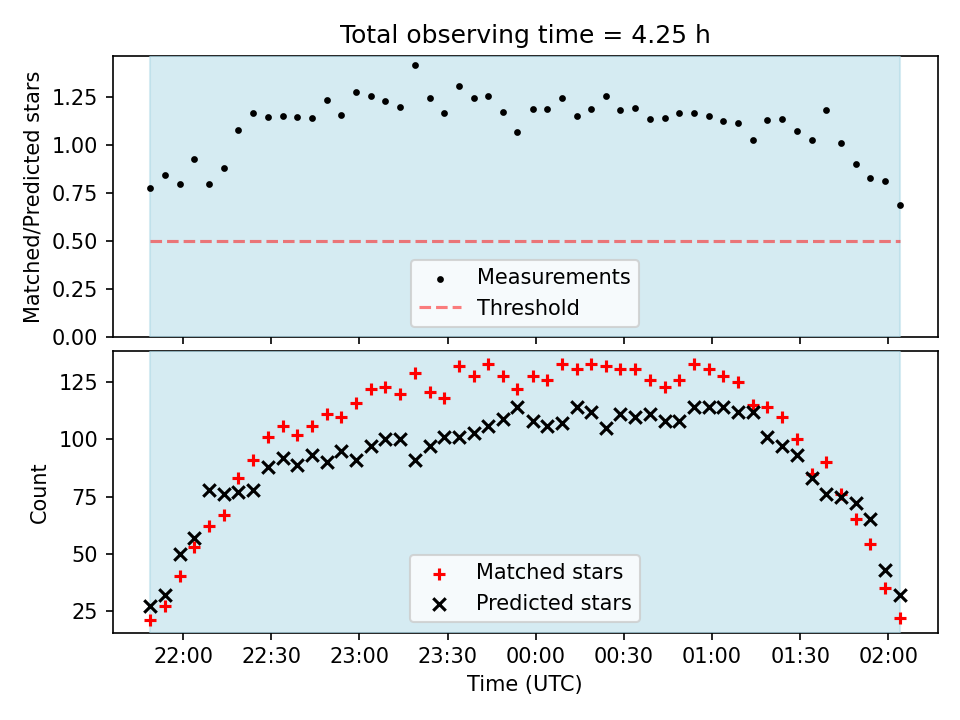 Total observing time = 4.25 h

Matched/Predicted stars

1.25
1.00
0.75
0.50
0.25
0.00

Measurements
Threshold

Count

125
100
75
50
25

Matched stars
Predicted stars

22:00 22:30 23:00 23:30 00:00 00:30 01:00 01:30 02:00

Time (UTC)